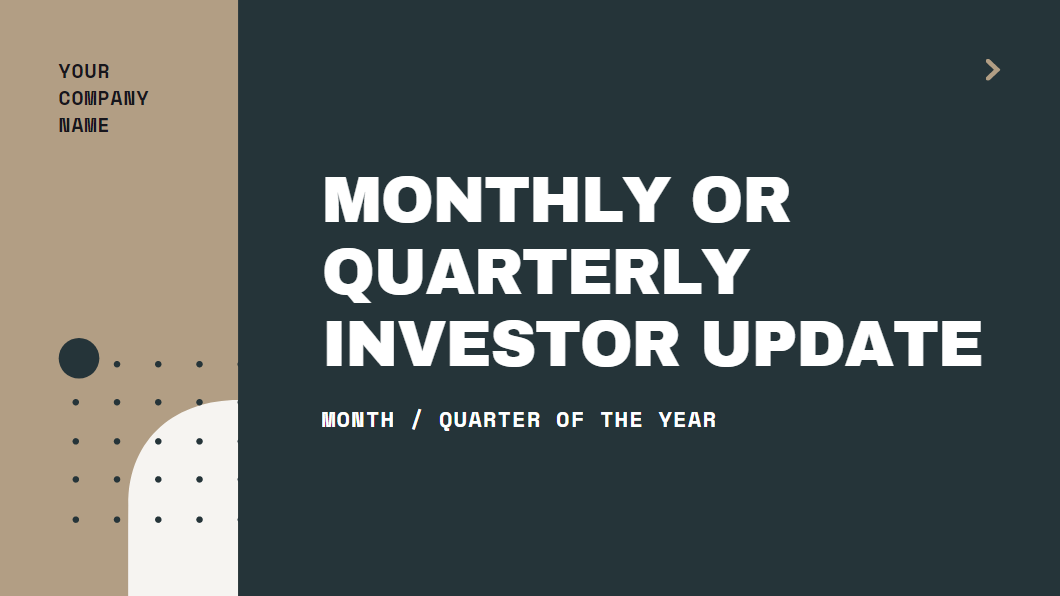 YOUR
COMPANY
NAME

MONTHLY OR QUARTERLY INVESTOR UPDATE

MONTH / QUARTER OF THE YEAR